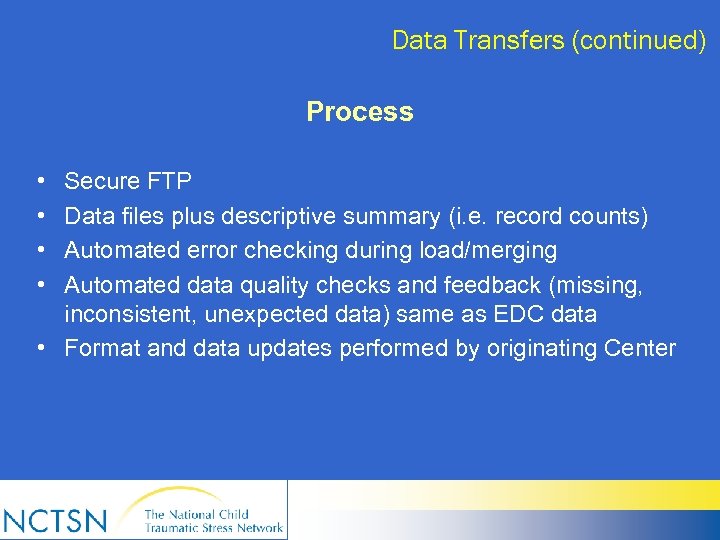 Data Transfers (continued)

Process

• Secure FTP
• Data files plus descriptive summary (i.e. record counts)
• Automated error checking during load/merging
• Automated data quality checks and feedback (missing, inconsistent, unexpected data) same as EDC data
• Format and data updates performed by originating Center

NCTSN The National Child Traumatic Stress Network